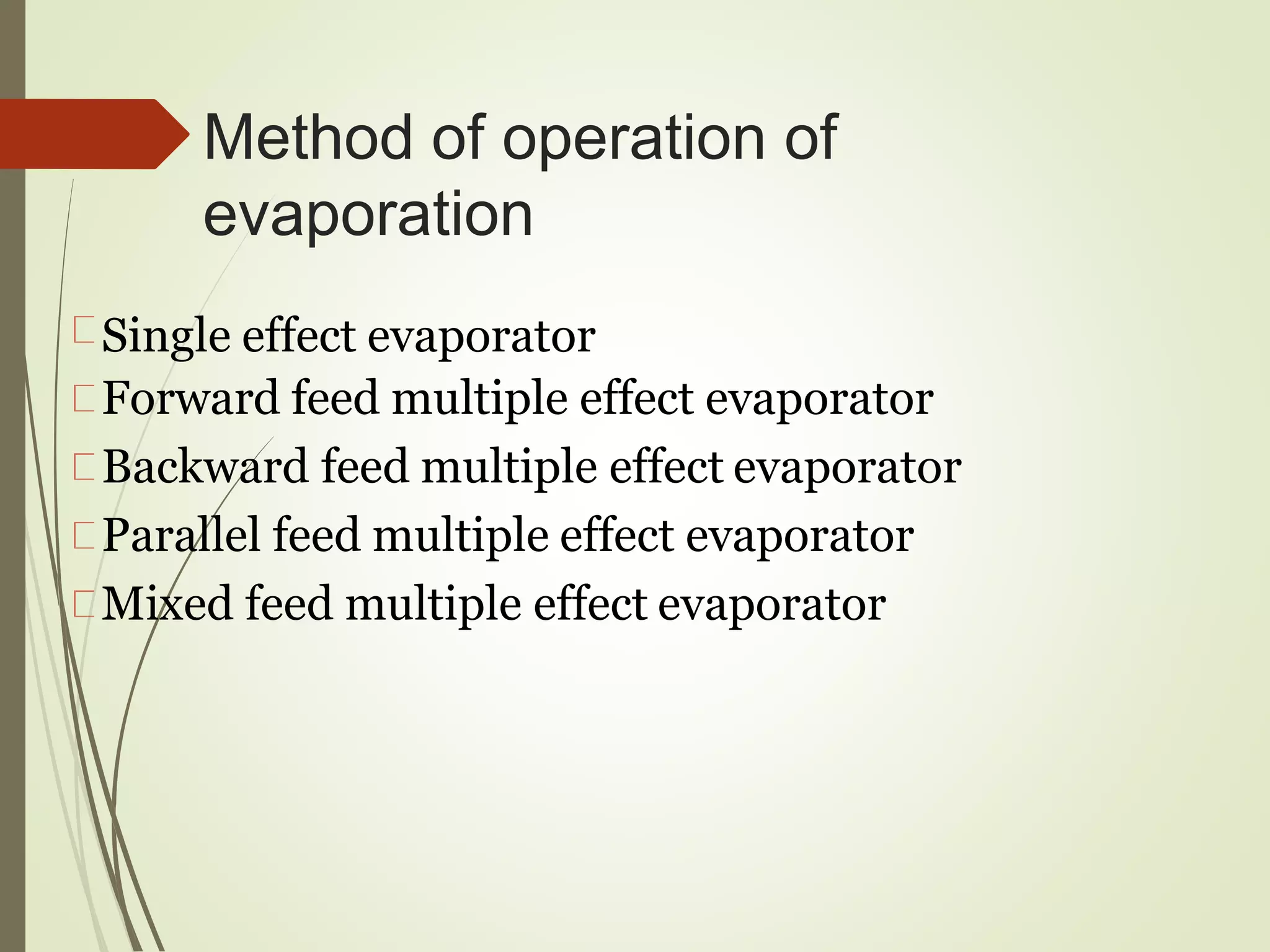 Method of operation of evaporation

Single effect evaporator
Forward feed multiple effect evaporator
Backward feed multiple effect evaporator
Parallel feed multiple effect evaporator
Mixed feed multiple effect evaporator